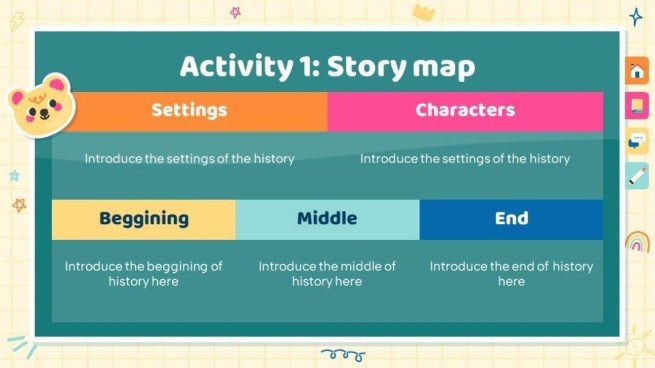 Activity 1: Story map

| Settings | Characters |
|---|---|
| Introduce the settings of the history | Introduce the settings of the history |

| Beggining | Middle | End |
|---|---|---|
| Introduce the beggining of history here | Introduce the middle of history here | Introduce the end of history here |